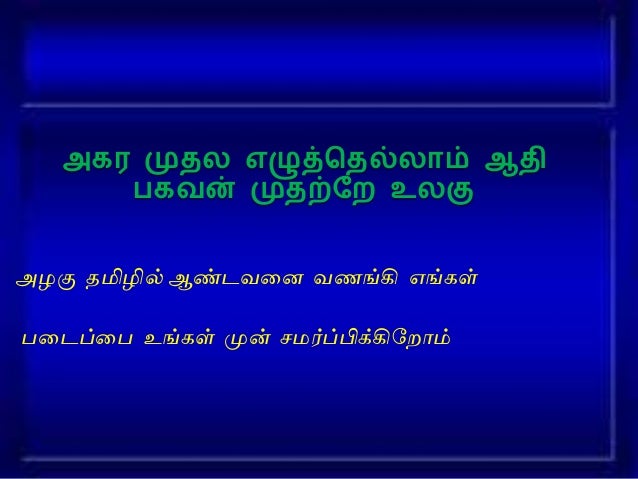 அகர முதல எழுத்தெல்லாம் ஆதி
பகவன் முதற்றே உலகு

அழகு தமிழில் ஆண்டவனை வணங்கி எங்கள்

படைப்பை உங்கள் முன் சமர்ப்பிக்கிறோம்